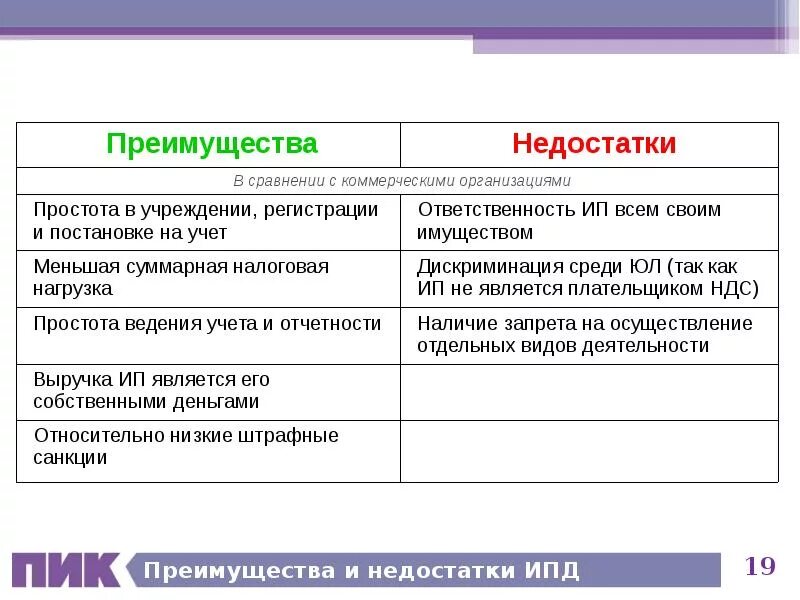 | Преимущества | Недостатки |
|---|---|
| В сравнении с коммерческими организациями | |
| Простота в учреждении, регистрации и постановке на учет | Ответственность ИП всем своим имуществом |
| Меньшая суммарная налоговая нагрузка | Дискриминация среди ЮЛ (так как ИП не является плательщиком НДС) |
| Простота ведения учета и отчетности | Наличие запрета на осуществление отдельных видов деятельности |
| Выручка ИП является его собственными деньгами | |
| Относительно низкие штрафные санкции | |

ПИК Преимущества и недостатки ИПД

19